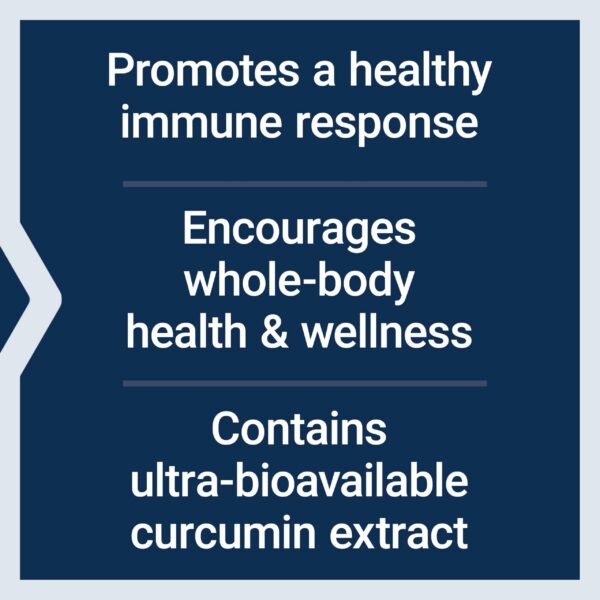 Promotes a healthy immune response

Encourages whole-body health & wellness

Contains ultra-bioavailable curcumin extract